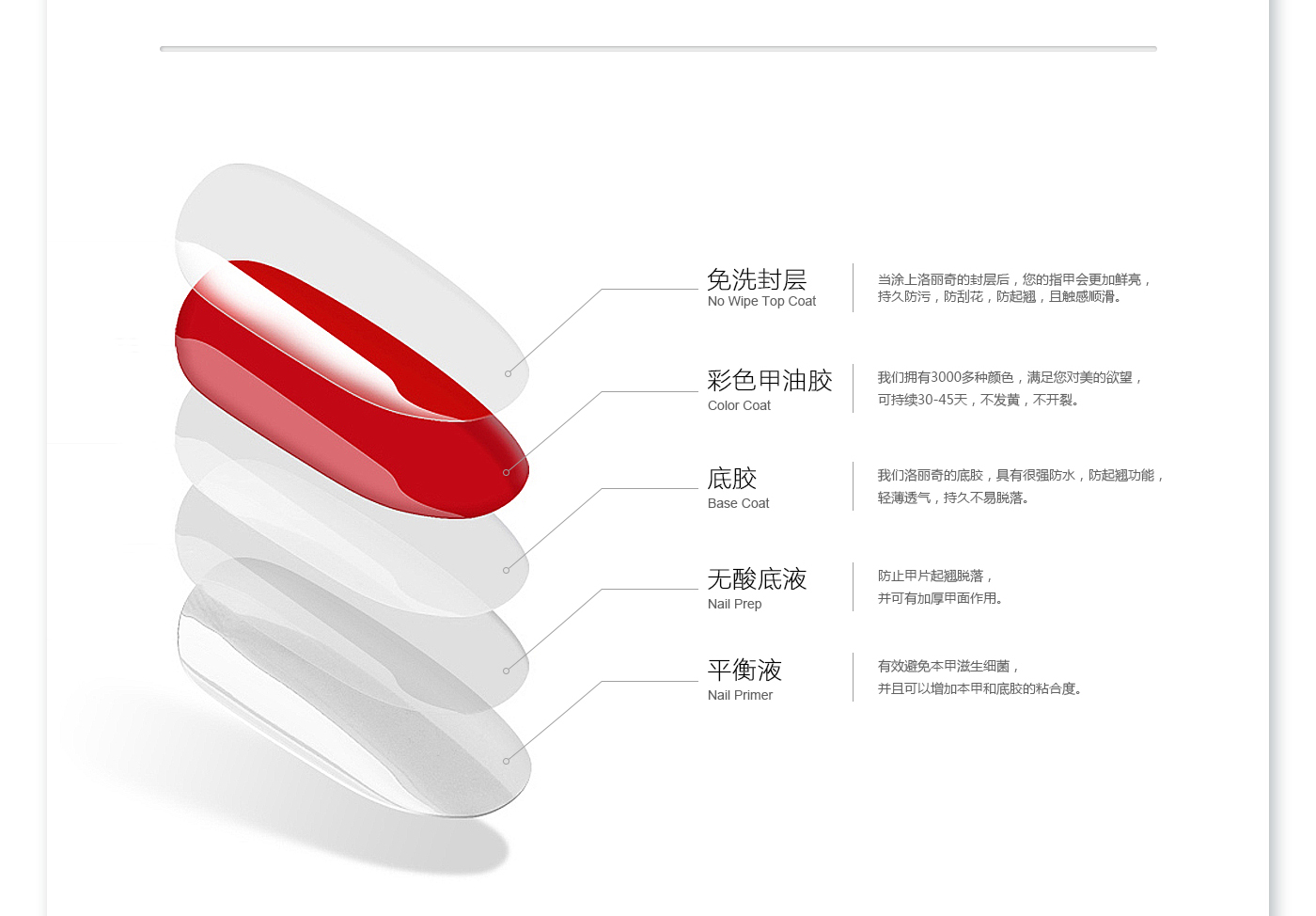 免洗封层
No Wipe Top Coat

当涂上洛丽奇的封层后，您的指甲会更加鲜亮，持久防污，防刮花，防起翘，且触感顺滑。

彩色甲油胶
Color Coat

我们拥有3000多种颜色，满足您对美的欲望，可持续30-45天，不发黄，不开裂。

底胶
Base Coat

我们洛丽奇的底胶，具有很强防水，防起翘功能，轻薄透气，持久不易脱落。

无酸底液
Nail Prep

防止甲片起翘脱落，并可有加厚甲面作用。

平衡液
Nail Primer

有效避免本甲滋生细菌，并且可以增加本甲和底胶的粘合度。